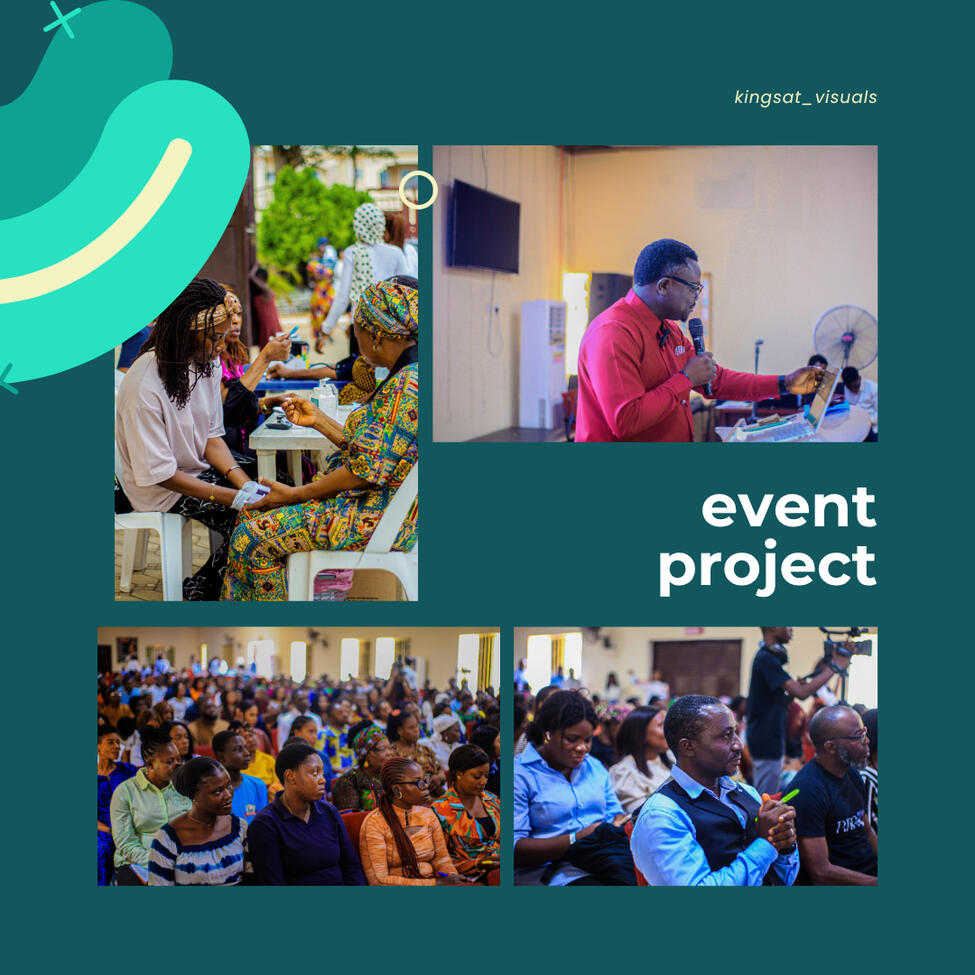 kingsat_visuals

event project